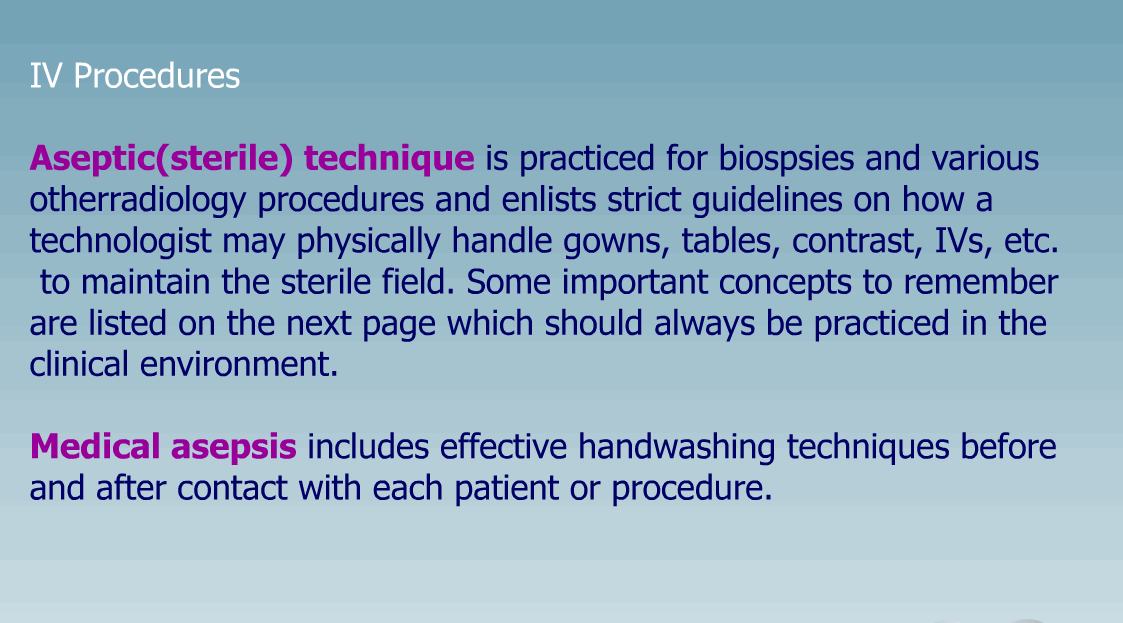 IV Procedures

Aseptic(sterile) technique is practiced for biospsies and various otherradiology procedures and enlists strict guidelines on how a technologist may physically handle gowns, tables, contrast, IVs, etc. to maintain the sterile field. Some important concepts to remember are listed on the next page which should always be practiced in the clinical environment.

Medical asepsis includes effective handwashing techniques before and after contact with each patient or procedure.